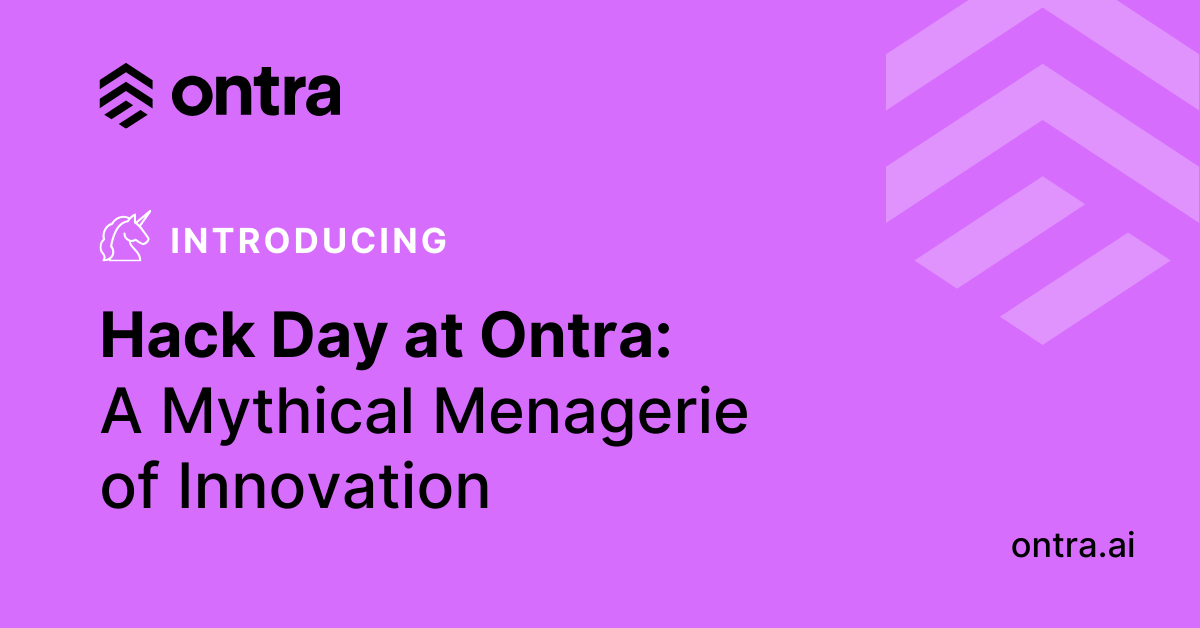 ontra

INTRODUCING

Hack Day at Ontra:
A Mythical Menagerie of Innovation

ontra.ai